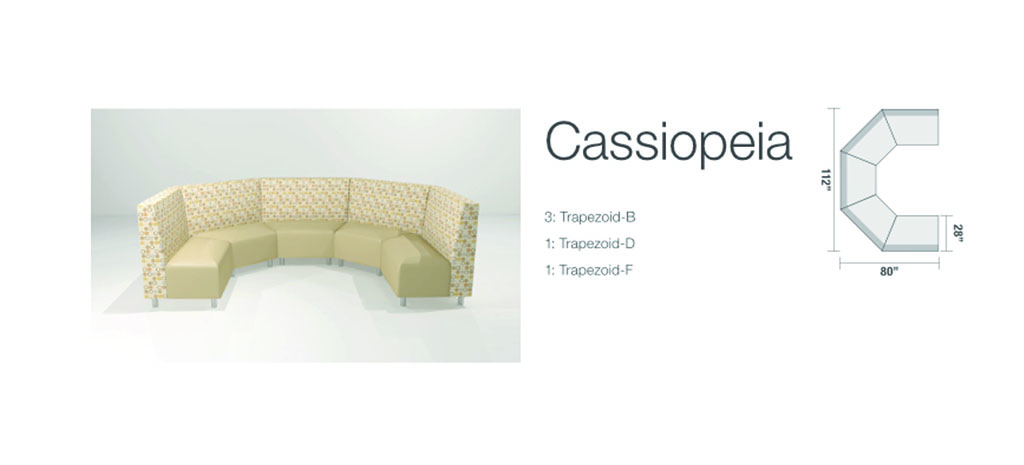 Cassiopeia

3: Trapezoid-B

1: Trapezoid-D

1: Trapezoid-F

112"

28"

80"